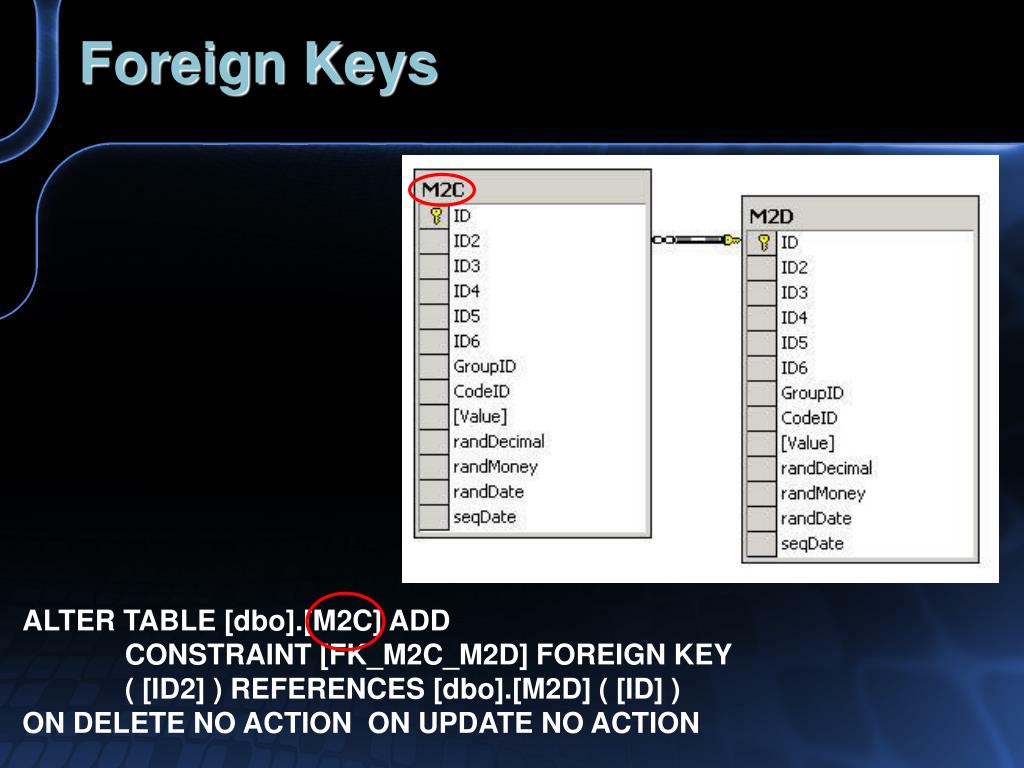 Foreign Keys

M2C
ID
ID2
ID3
ID4
ID5
ID6
GroupID
CodeID
[Value]
randDecimal
randMoney
randDate
seqDate

M2D
ID
ID2
ID3
ID4
ID5
ID6
GroupID
CodeID
[Value]
randDecimal
randMoney
randDate
seqDate

ALTER TABLE [dbo].[M2C] ADD
CONSTRAINT [FK_M2C_M2D] FOREIGN KEY
( [ID2] ) REFERENCES [dbo].[M2D] ( [ID] )
ON DELETE NO ACTION ON UPDATE NO ACTION